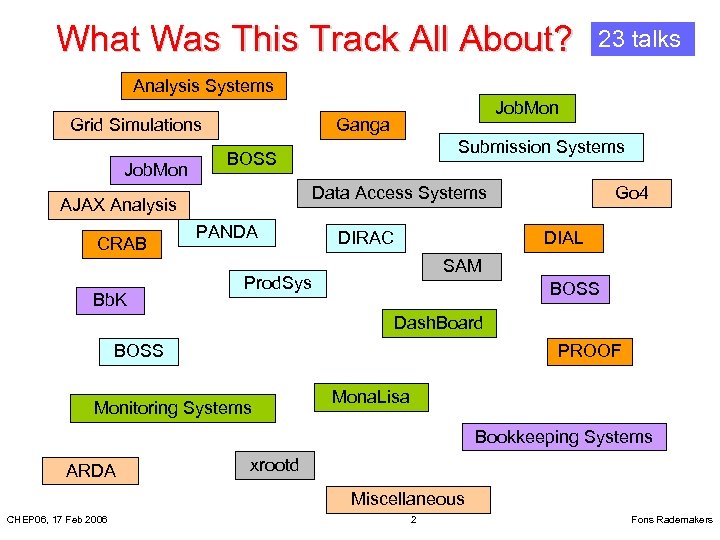 What Was This Track All About?

23 talks

Analysis Systems

JobMon

Grid Simulations

Ganga

Submission Systems

BOSS

JobMon

Data Access Systems

Go4

AJAX Analysis

PANDA

DIRAC

DIAL

CRAB

SAM

ProdSys

BOSS

BbK

DashBoard

BOSS

PROOF

MonaLisa

Monitoring Systems

Bookkeeping Systems

xrootd

ARDA

Miscellaneous

CHEP06, 17 Feb 2006

2

Fons Rademakers